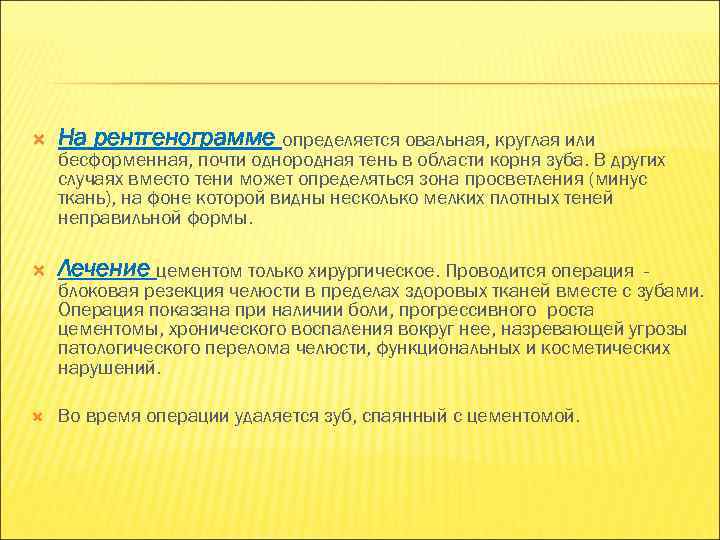 На рентгенограмме определяется овальная, круглая или бесформенная, почти однородная тень в области корня зуба. В других случаях вместо тени может определяться зона просветления (минус ткань), на фоне которой видны несколько мелких плотных теней неправильной формы.

Лечение цементом только хирургическое. Проводится операция - блоковая резекция челюсти в пределах здоровых тканей вместе с зубами. Операция показана при наличии боли, прогрессивного роста цементомы, хронического воспаления вокруг нее, назревающей угрозы патологического перелома челюсти, функциональных и косметических нарушений.

Во время операции удаляется зуб, спаянный с цементомой.